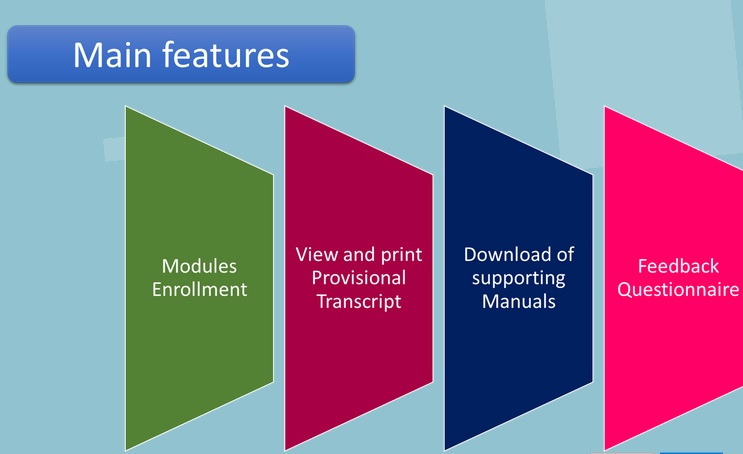 Main features

Modules Enrollment

View and print Provisional Transcript

Download of supporting Manuals

Feedback Questionnaire